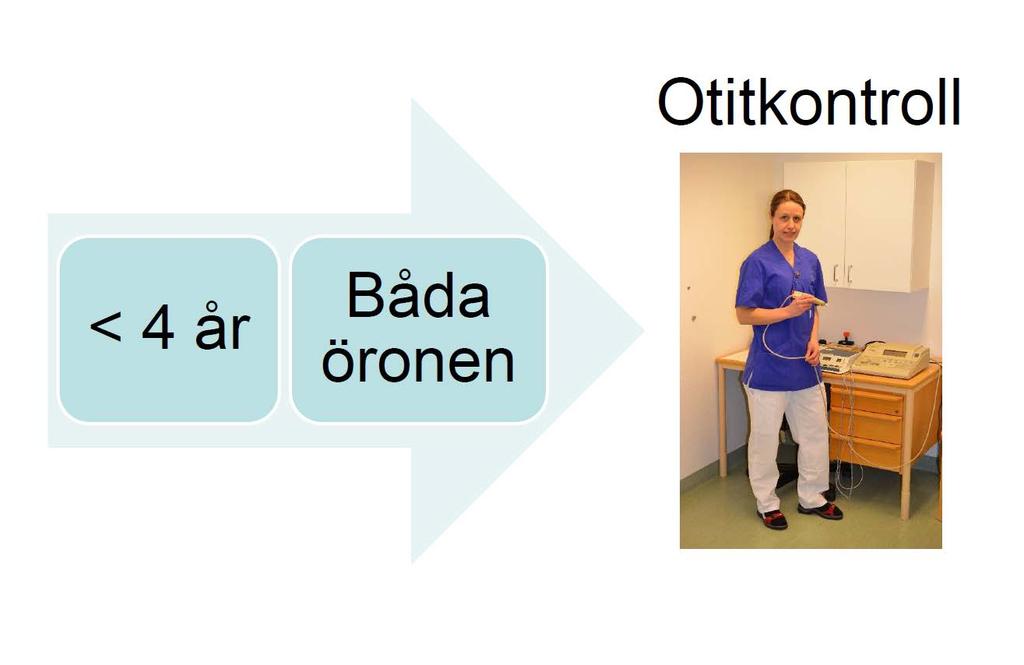 < 4 år

Båda öronen

Otitkontroll